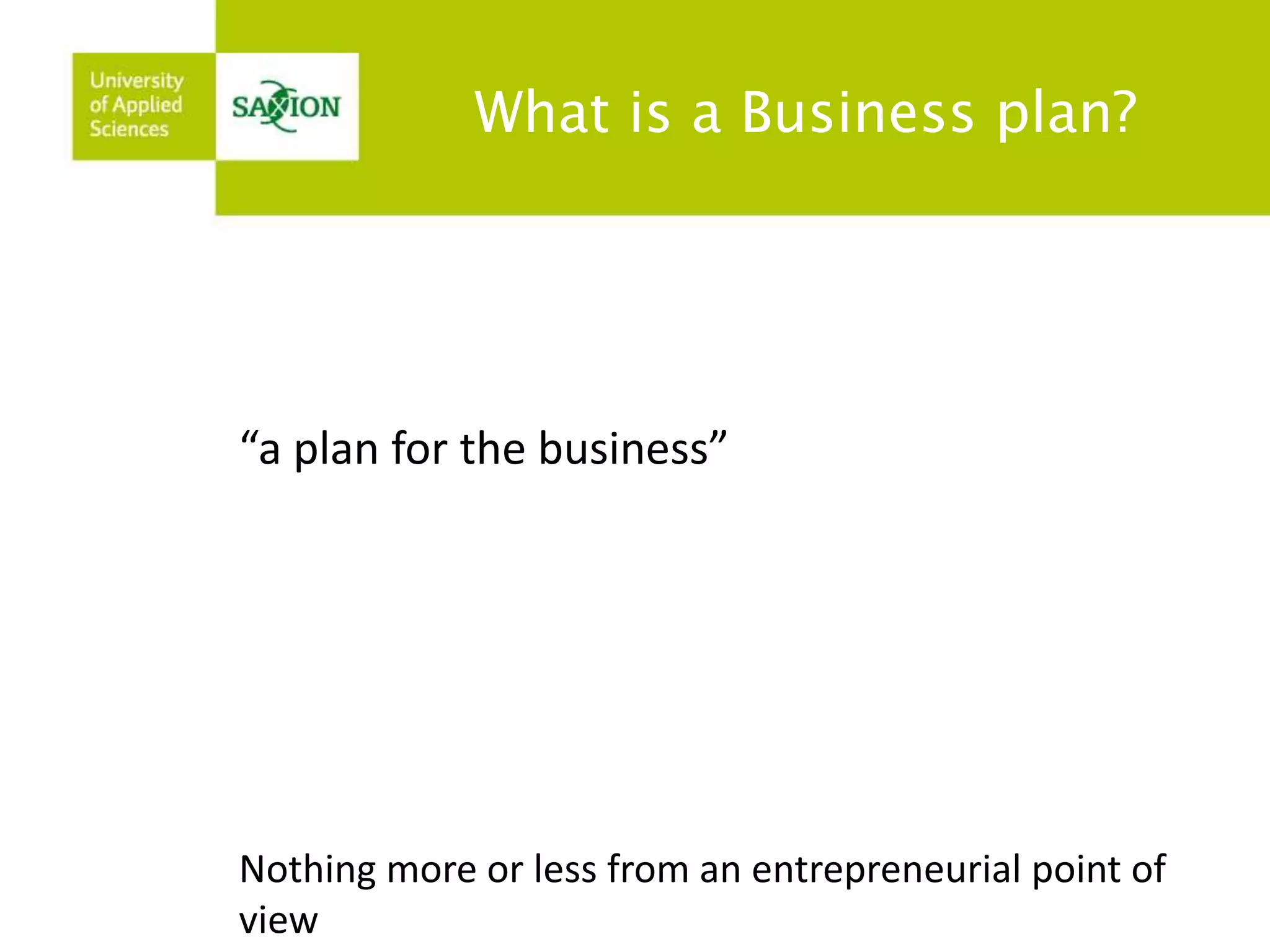 University of Applied Sciences

SAXION

What is a Business plan?

“a plan for the business”

Nothing more or less from an entrepreneurial point of view